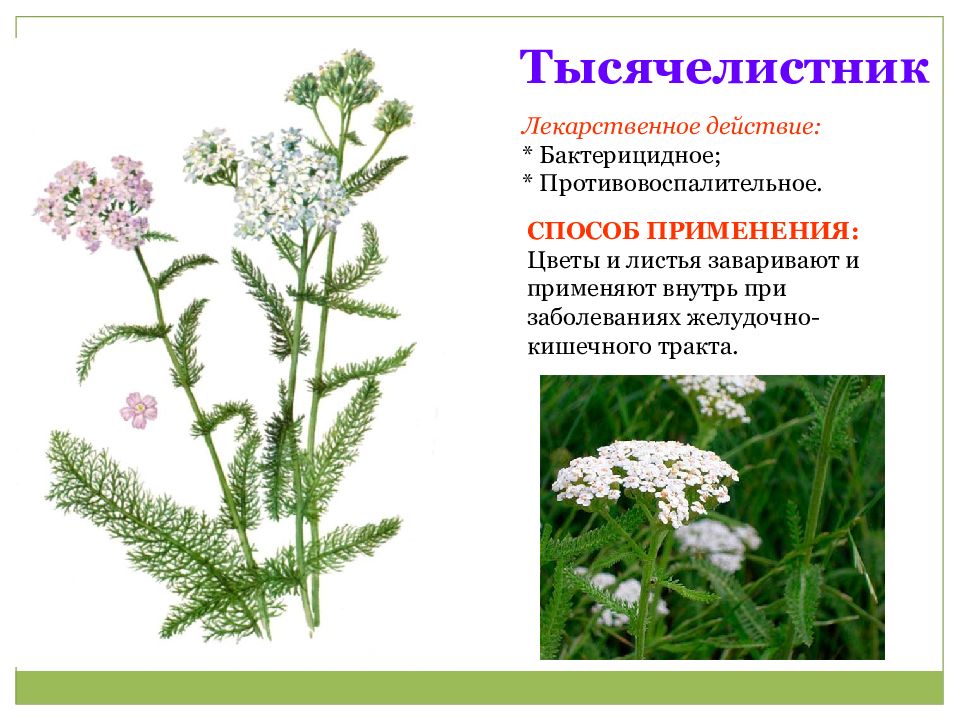 Тысячелистник

Лекарственное действие:
* Бактерицидное;
* Противовоспалительное.

СПОСОБ ПРИМЕНЕНИЯ:
Цветы и листья заваривают и применяют внутрь при заболеваниях желудочно-кишечного тракта.